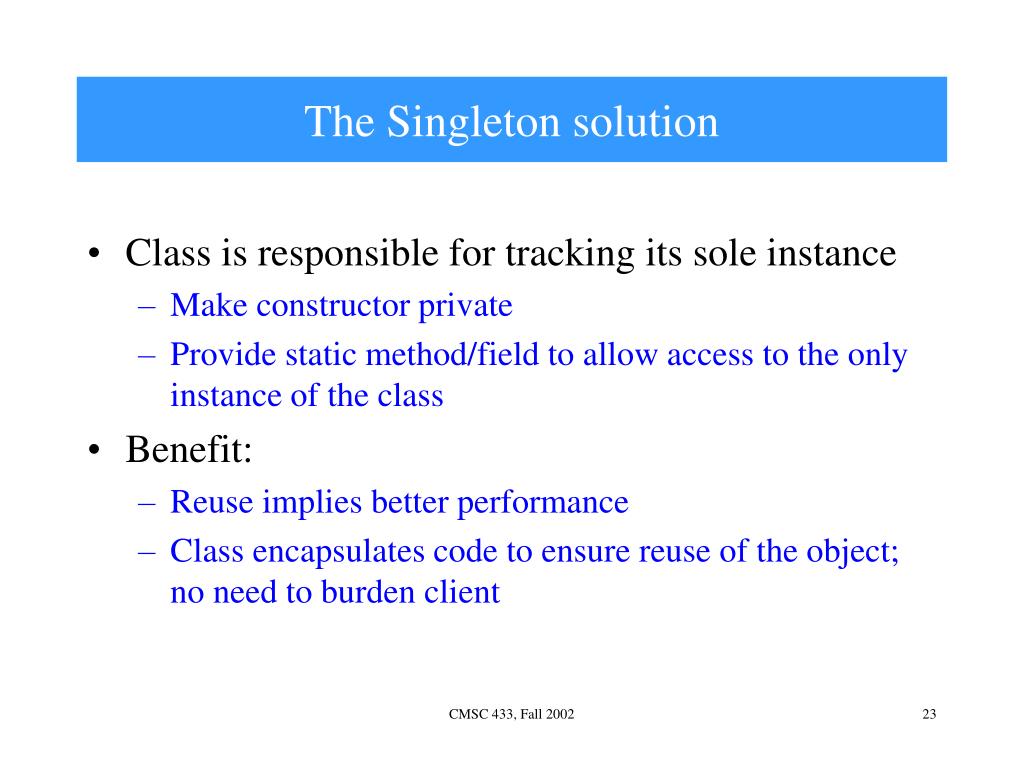 The Singleton solution

• Class is responsible for tracking its sole instance
– Make constructor private
– Provide static method/field to allow access to the only instance of the class

• Benefit:
– Reuse implies better performance
– Class encapsulates code to ensure reuse of the object; no need to burden client

CMSC 433, Fall 2002

23